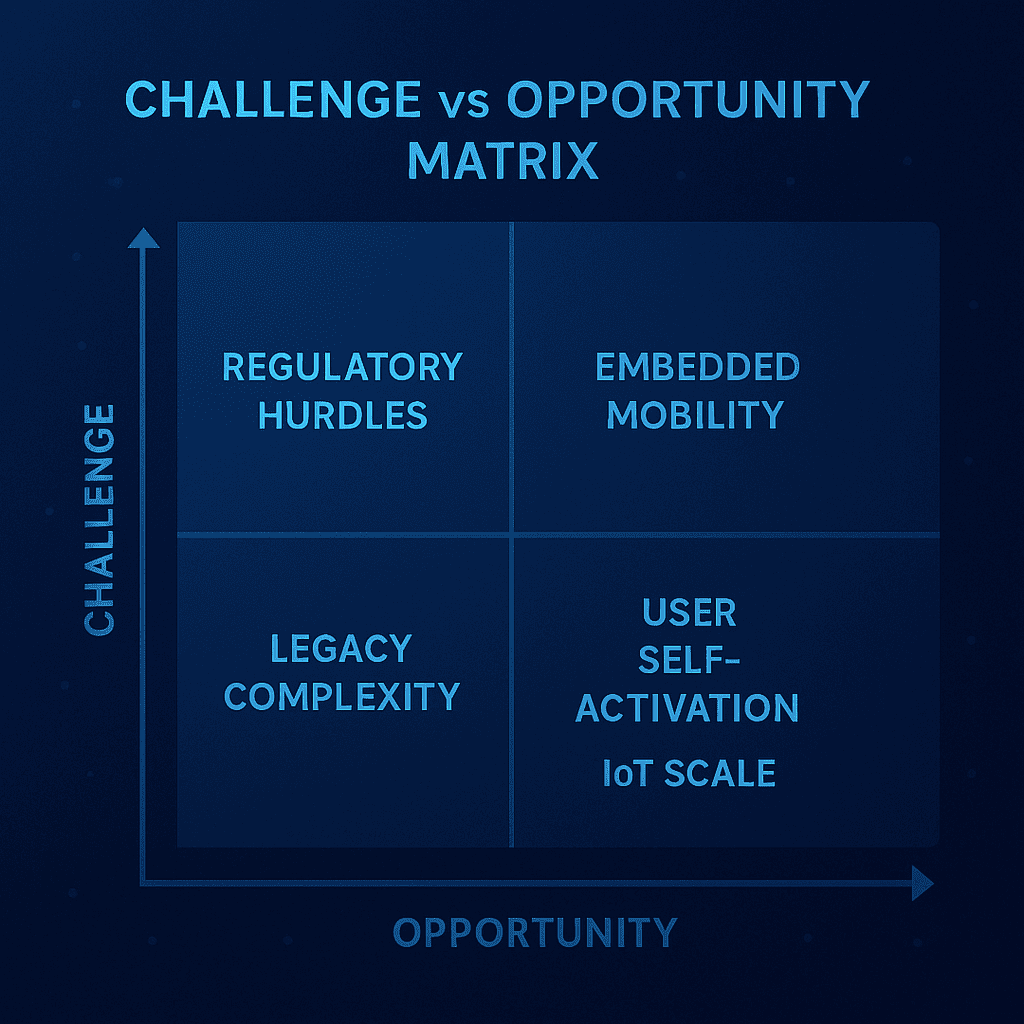 CHALLENGE vs OPPORTUNITY MATRIX

CHALLENGE

REGULATORY HURDLES

EMBEDDED MOBILITY

LEGACY COMPLEXITY

USER SELF-ACTIVATION

IoT SCALE

OPPORTUNITY